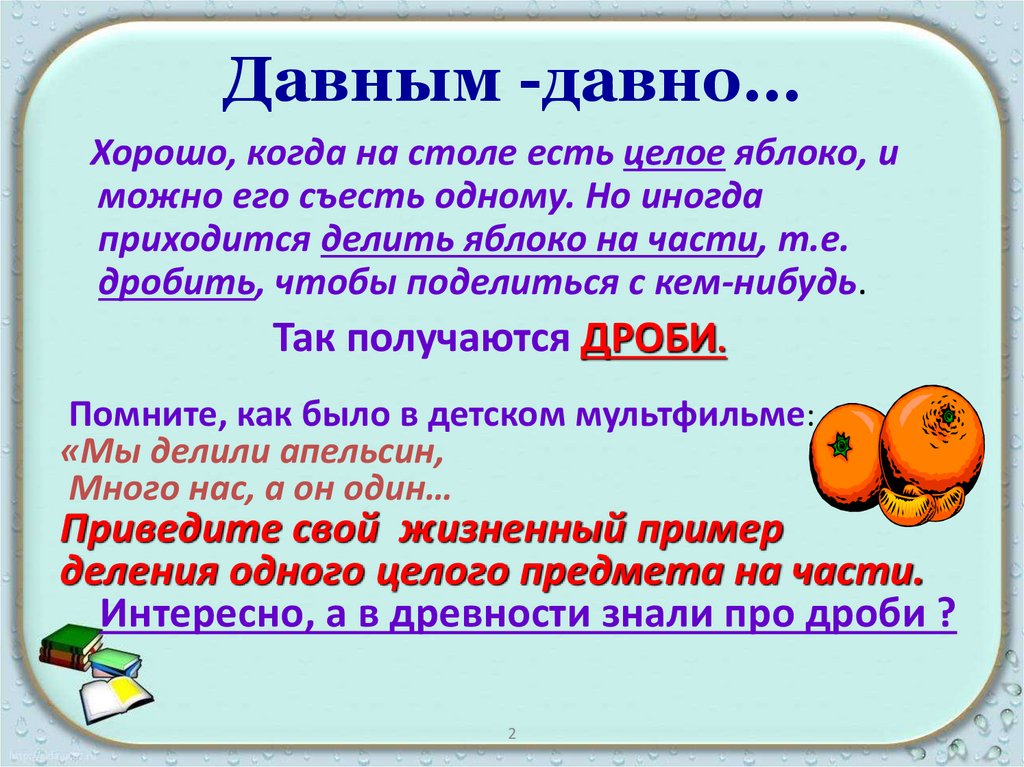 Давным -давно…

Хорошо, когда на столе есть целое яблоко, и можно его съесть одному. Но иногда приходится делить яблоко на части, т.е. дробить, чтобы поделиться с кем-нибудь.

Так получаются ДРОБИ.

Помните, как было в детском мультфильме:
«Мы делили апельсин,
Много нас, а он один…
Приведите свой жизненный пример деления одного целого предмета на части.
Интересно, а в древности знали про дроби ?

2